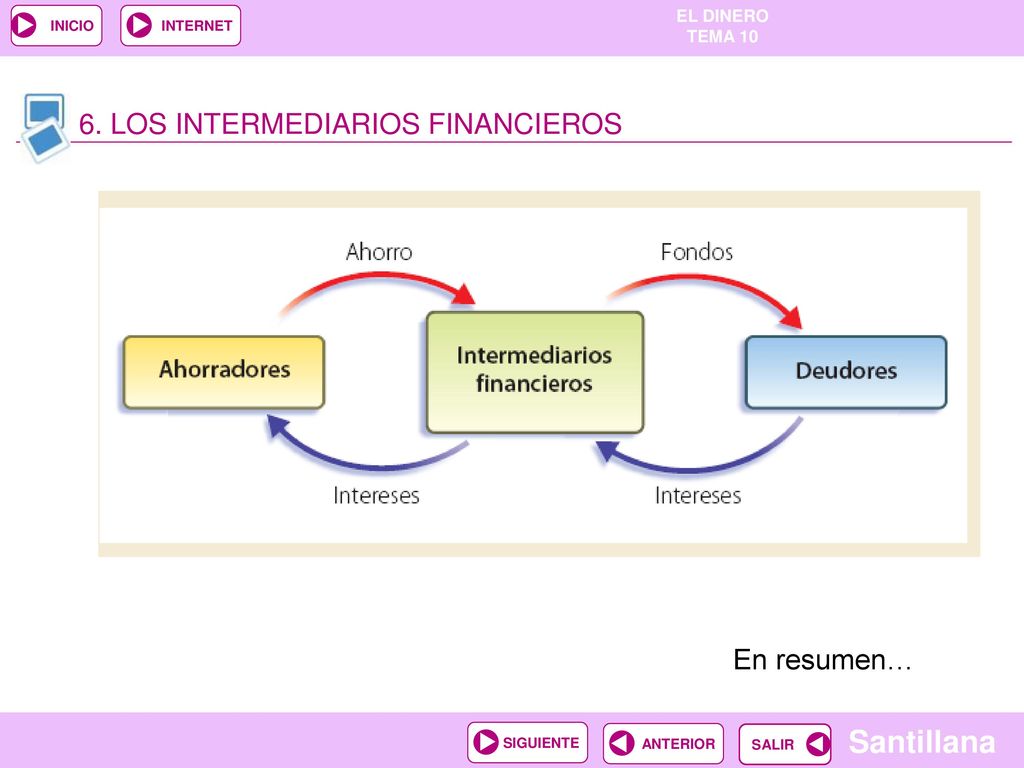 INICIO

INTERNET

EL DINERO
TEMA 10

6. LOS INTERMEDIARIOS FINANCIEROS

Ahorro

Fondos

Ahorradores

Intermediarios financieros

Deudores

Intereses

Intereses

En resumen…

SIGUIENTE

ANTERIOR

SALIR

Santillana